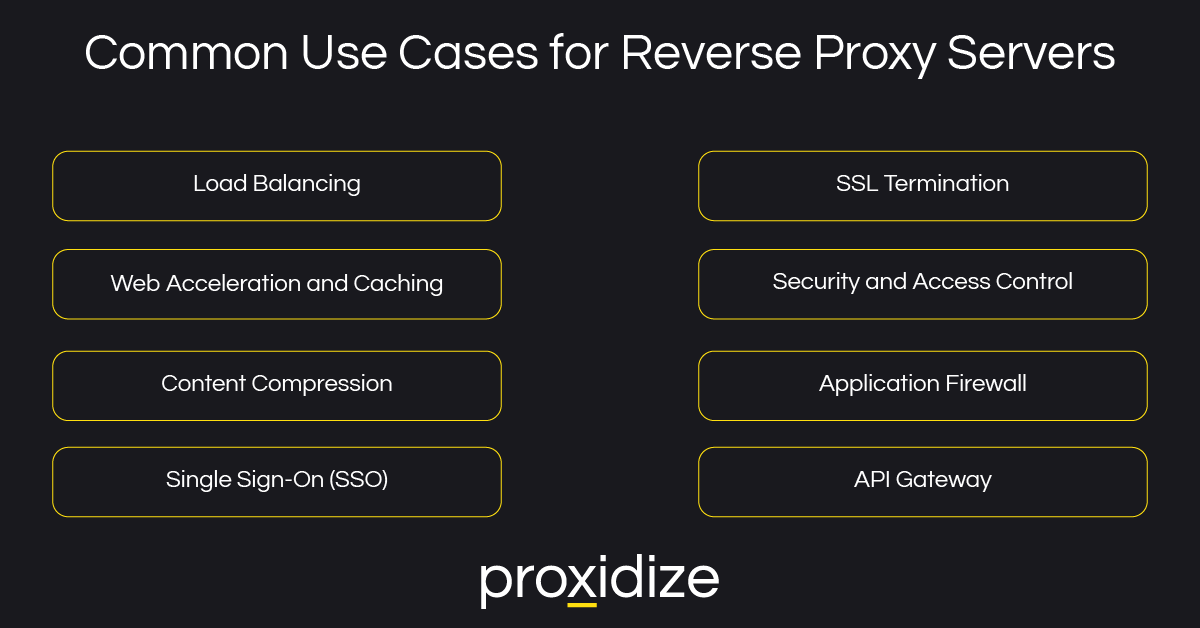 Common Use Cases for Reverse Proxy Servers

Load Balancing

Web Acceleration and Caching

Content Compression

Single Sign-On (SSO)

SSL Termination

Security and Access Control

Application Firewall

API Gateway

proxidize